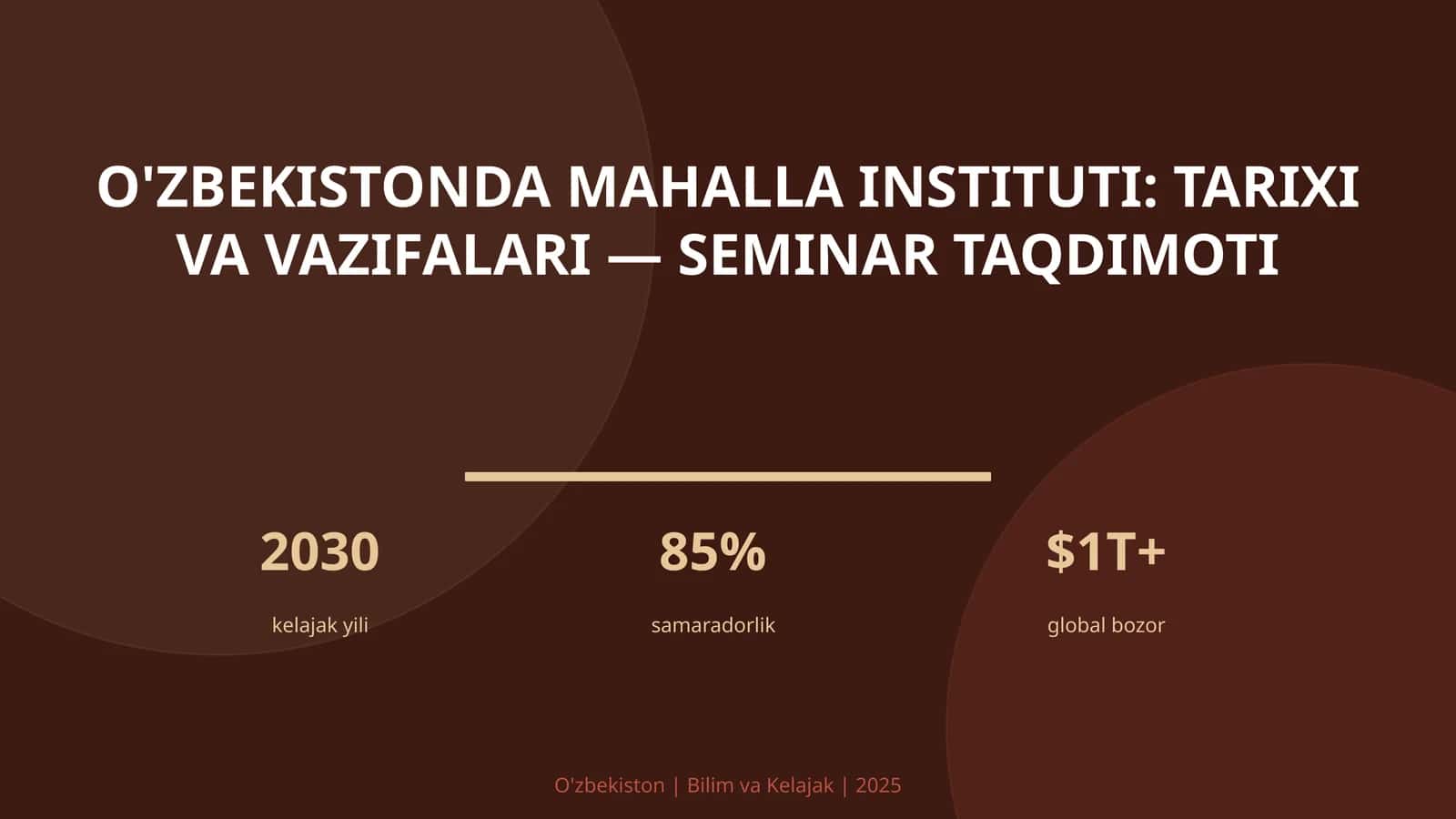 O'ZBEKISTONDA MAHALLA INSTITUTI: TARIXI VA VAZIFALARI — SEMINAR TAQDIMOTI

2030
kelajak yili

85%
samaradorlik

$1T+
global bozor

O'zbekiston | Bilim va Kelajak | 2025